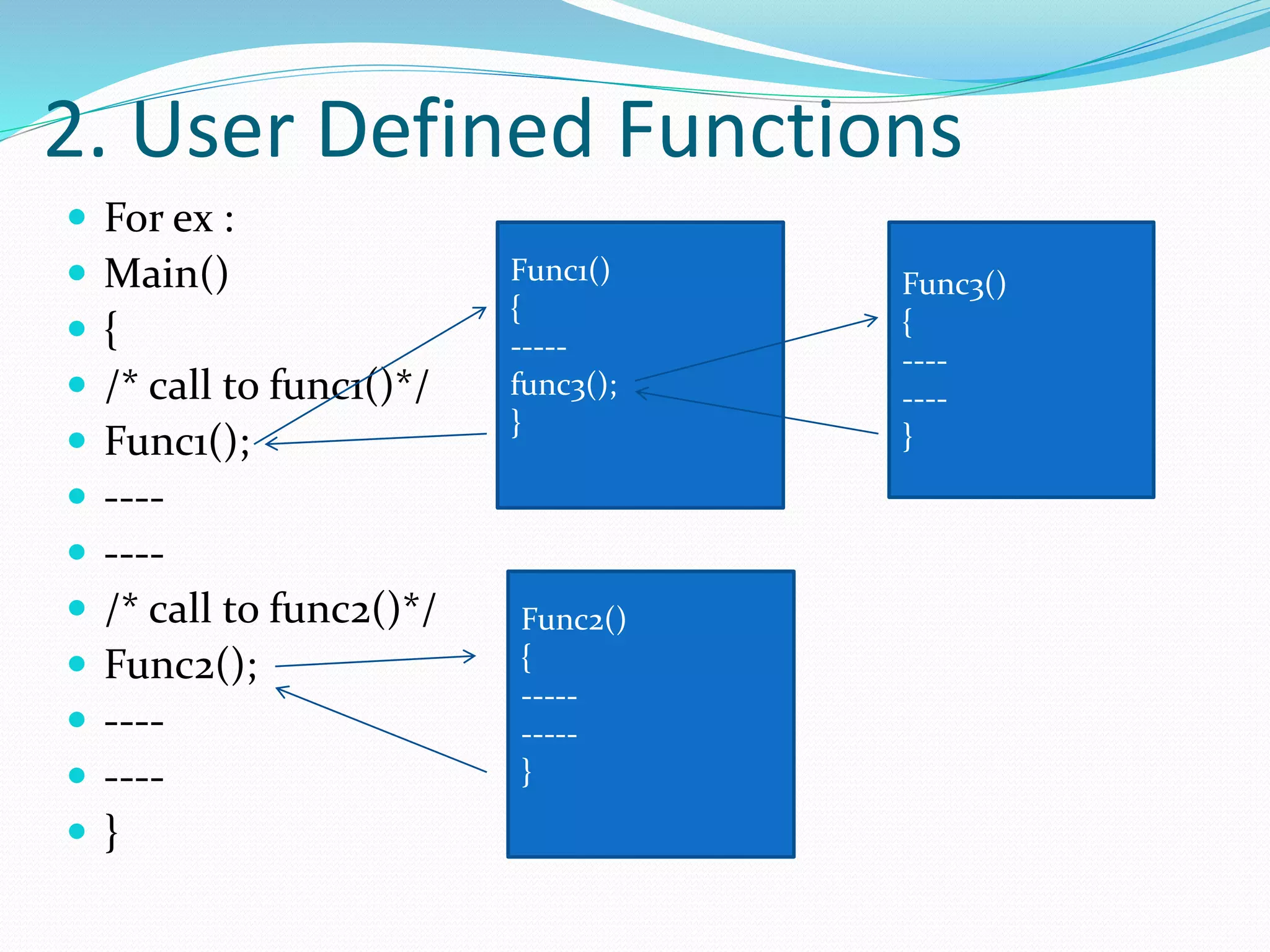 2. User Defined Functions

- For ex :
- Main()
- {
- /* call to func1()*/
- Func1();
- ----
- ----
- /* call to func2()*/
- Func2();
- ----
- ----
- }

Func1()
{
-----
func3();
}

Func3()
{
----
----
}

Func2()
{
-----
-----
}